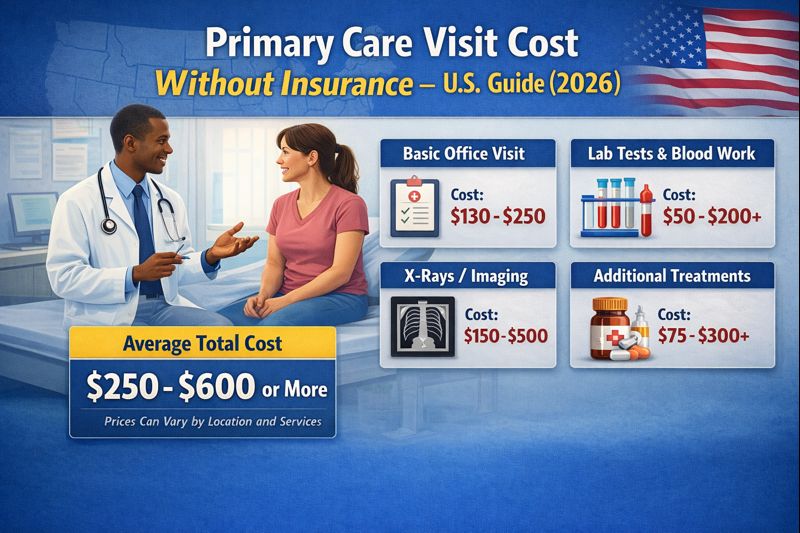 Primary Care Visit Cost
Without Insurance – U.S. Guide (2026)

Basic Office Visit
Cost:
\$130 - \$250

Lab Tests & Blood Work
Cost:
\$50 - \$200+

X-Rays / Imaging
Cost:
\$150 - \$500

Additional Treatments
Cost:
\$75 - \$300+

Average Total Cost
\$250 - \$600 or More
Prices Can Vary by Location and Services